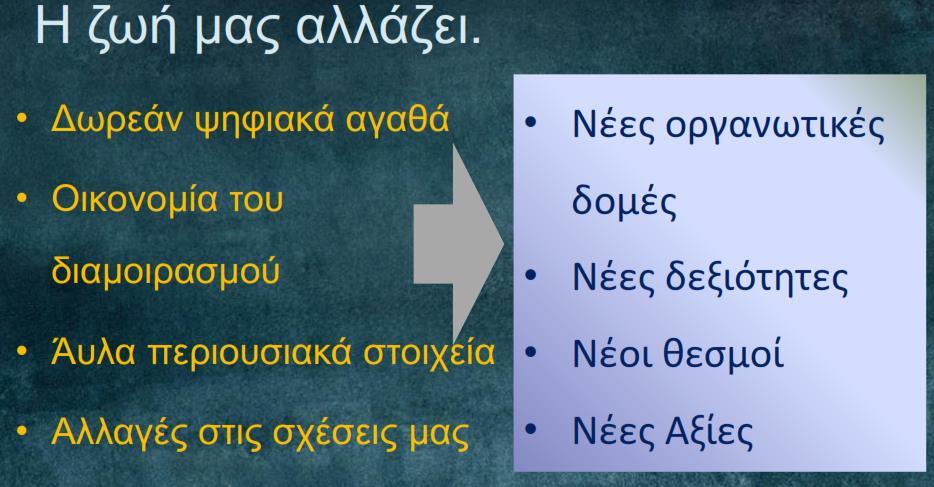 Η ζωή μας αλλάζει.

• Δωρεάν ψηφιακά αγαθά
• Οικονομία του διαμοιρασμού
• Άυλα περιουσιακά στοιχεία
• Αλλαγές στις σχέσεις μας

• Νέες οργανωτικές δομές
• Νέες δεξιότητες
• Νέοι θεσμοί
• Νέες Αξίες